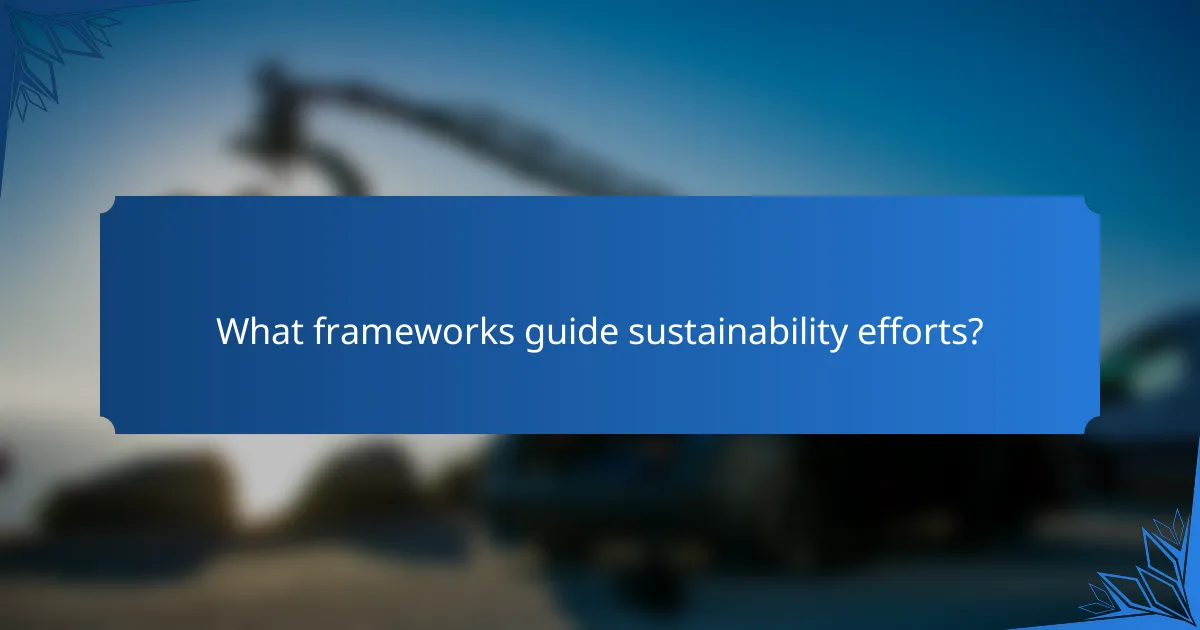 What frameworks guide sustainability efforts?